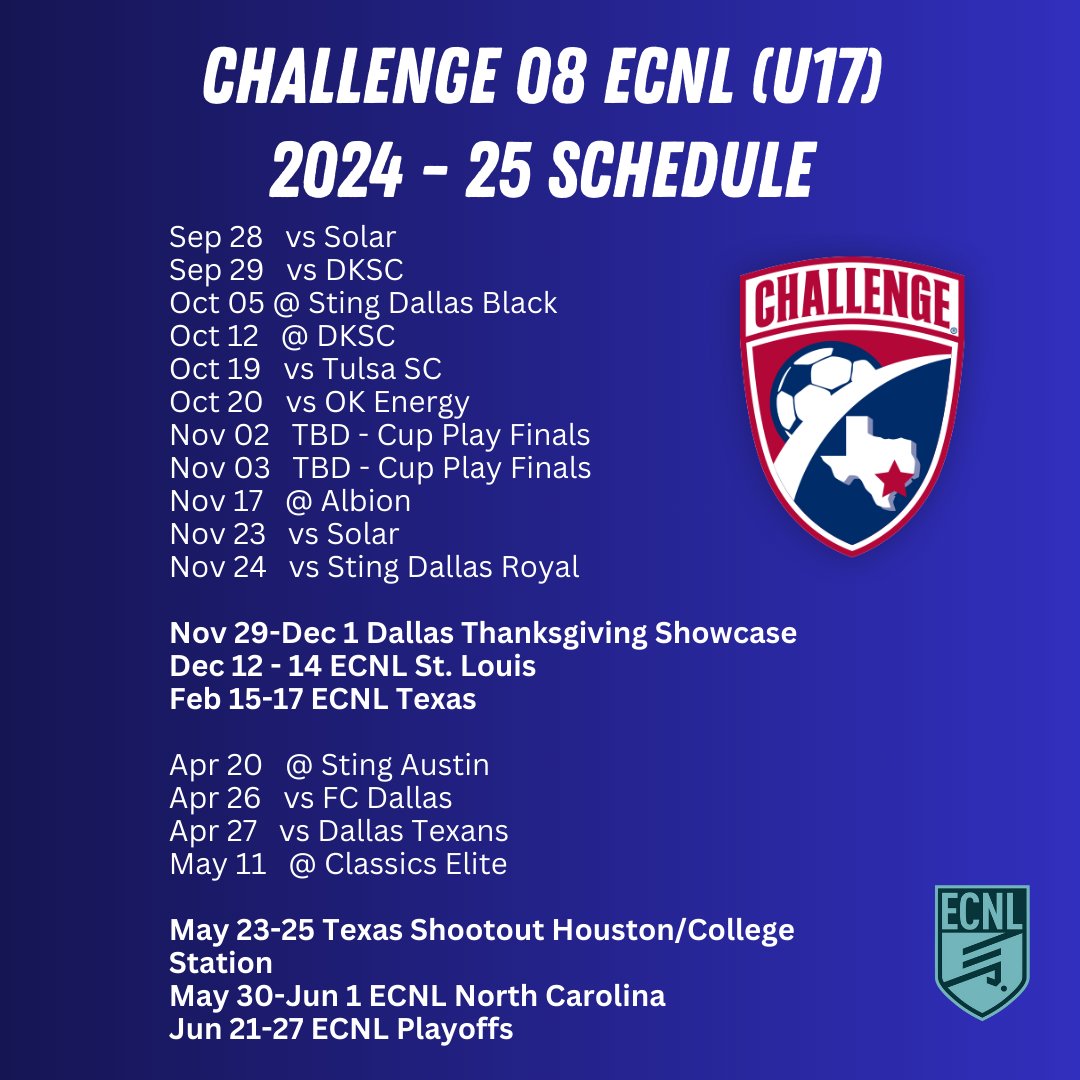 CHALLENGE 08 ECNL (U17)
2024 - 25 SCHEDULE

Sep 28 vs Solar
Sep 29 vs DKSC
Oct 05 @ Sting Dallas Black
Oct 12 @ DKSC
Oct 19 vs Tulsa SC
Oct 20 vs OK Energy
Nov 02 TBD - Cup Play Finals
Nov 03 TBD - Cup Play Finals
Nov 17 @ Albion
Nov 23 vs Solar
Nov 24 vs Sting Dallas Royal

Nov 29-Dec 1 Dallas Thanksgiving Showcase
Dec 12 - 14 ECNL St. Louis
Feb 15-17 ECNL Texas

Apr 20 @ Sting Austin
Apr 26 vs FC Dallas
Apr 27 vs Dallas Texans
May 11 @ Classics Elite

May 23-25 Texas Shootout Houston/College Station
May 30-Jun 1 ECNL North Carolina
Jun 21-27 ECNL Playoffs

CHALLENGE

ECNL